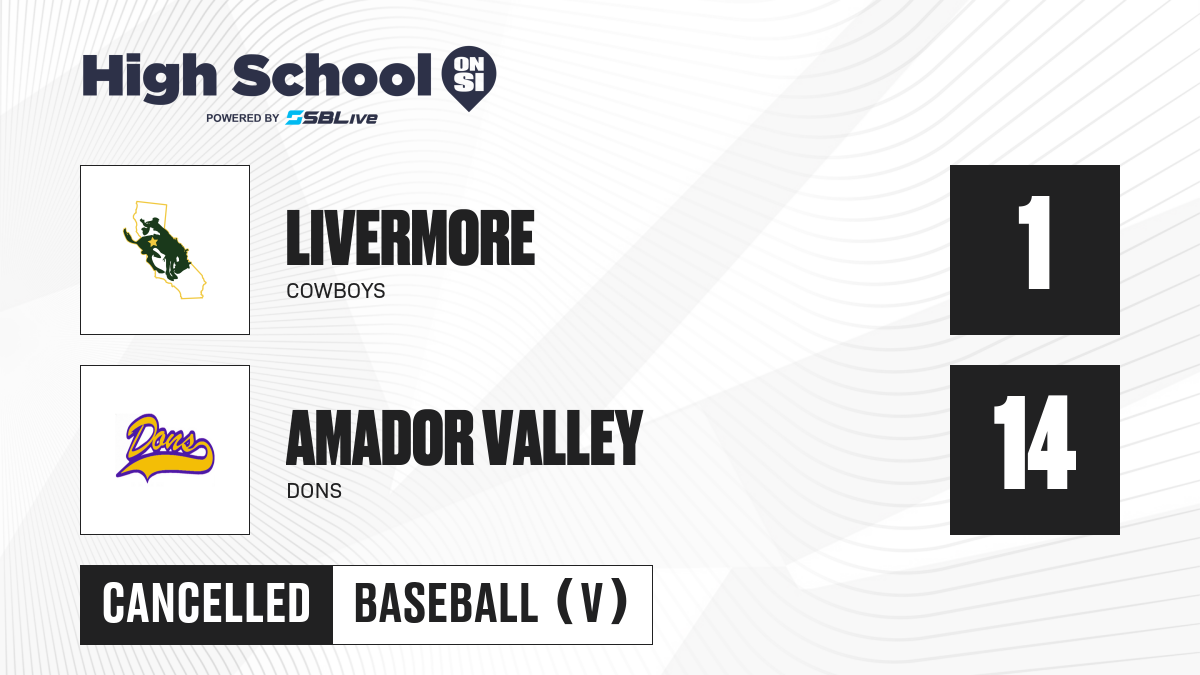 High School ON SI
POWERED BY SBLive

LIVERMORE
COWBOYS

1

Dons

AMADOR VALLEY
DONS

14

CANCELLED BASEBALL (V)